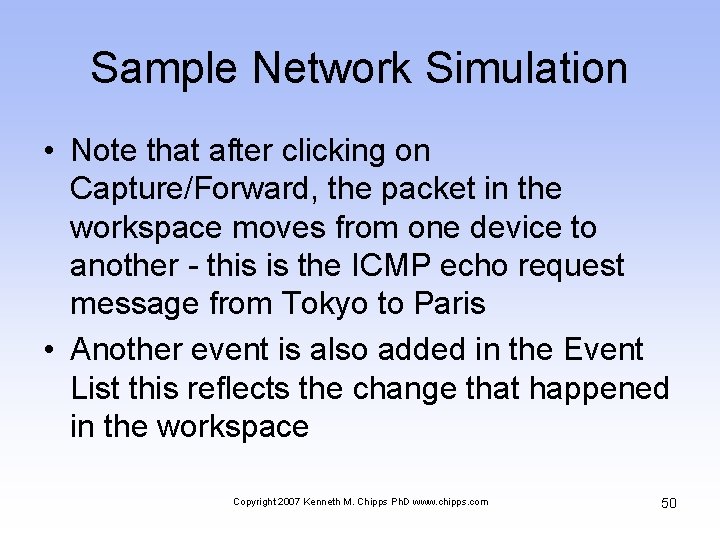 Sample Network Simulation

• Note that after clicking on Capture/Forward, the packet in the workspace moves from one device to another - this is the ICMP echo request message from Tokyo to Paris

• Another event is also added in the Event List this reflects the change that happened in the workspace

Copyright 2007 Kenneth M. Chipps PhD www.chipps.com

50